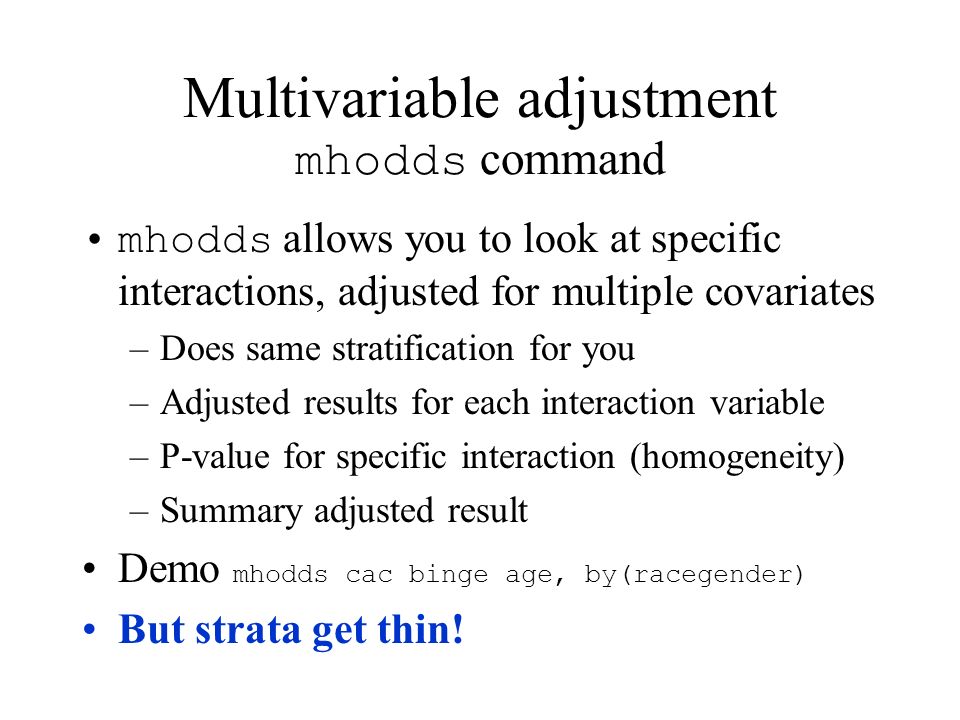 Multivariable adjustment
mhodds command

• mhodds allows you to look at specific interactions, adjusted for multiple covariates
– Does same stratification for you
– Adjusted results for each interaction variable
– P-value for specific interaction (homogeneity)
– Summary adjusted result

• Demo mhodds cac binge age, by(racegender)
• But strata get thin!